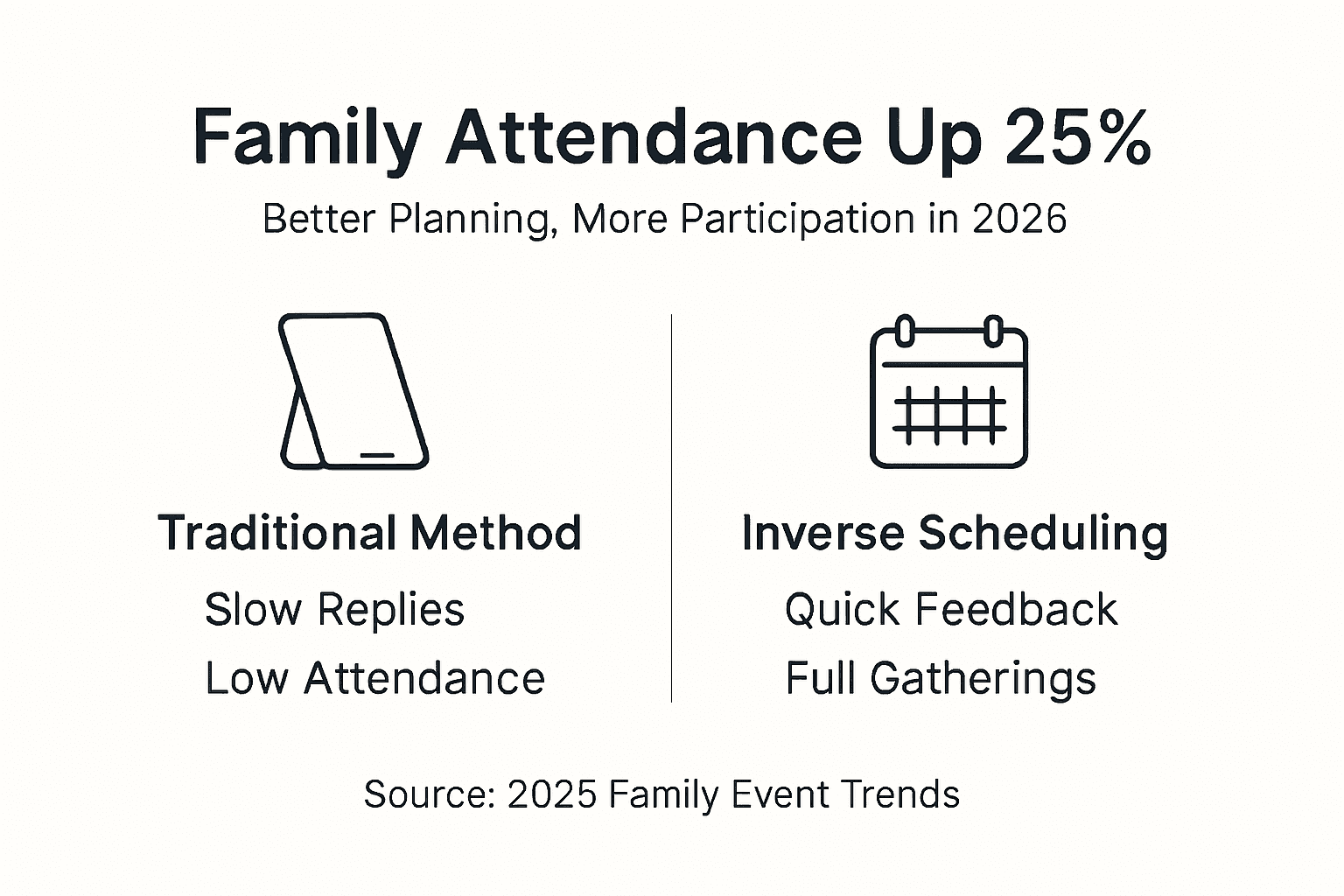 Family Attendance Up 25%

Better Planning, More Participation in 2026

Traditional Method

Slow Replies

Low Attendance

Inverse Scheduling

Quick Feedback

Full Gatherings

Source: 2025 Family Event Trends